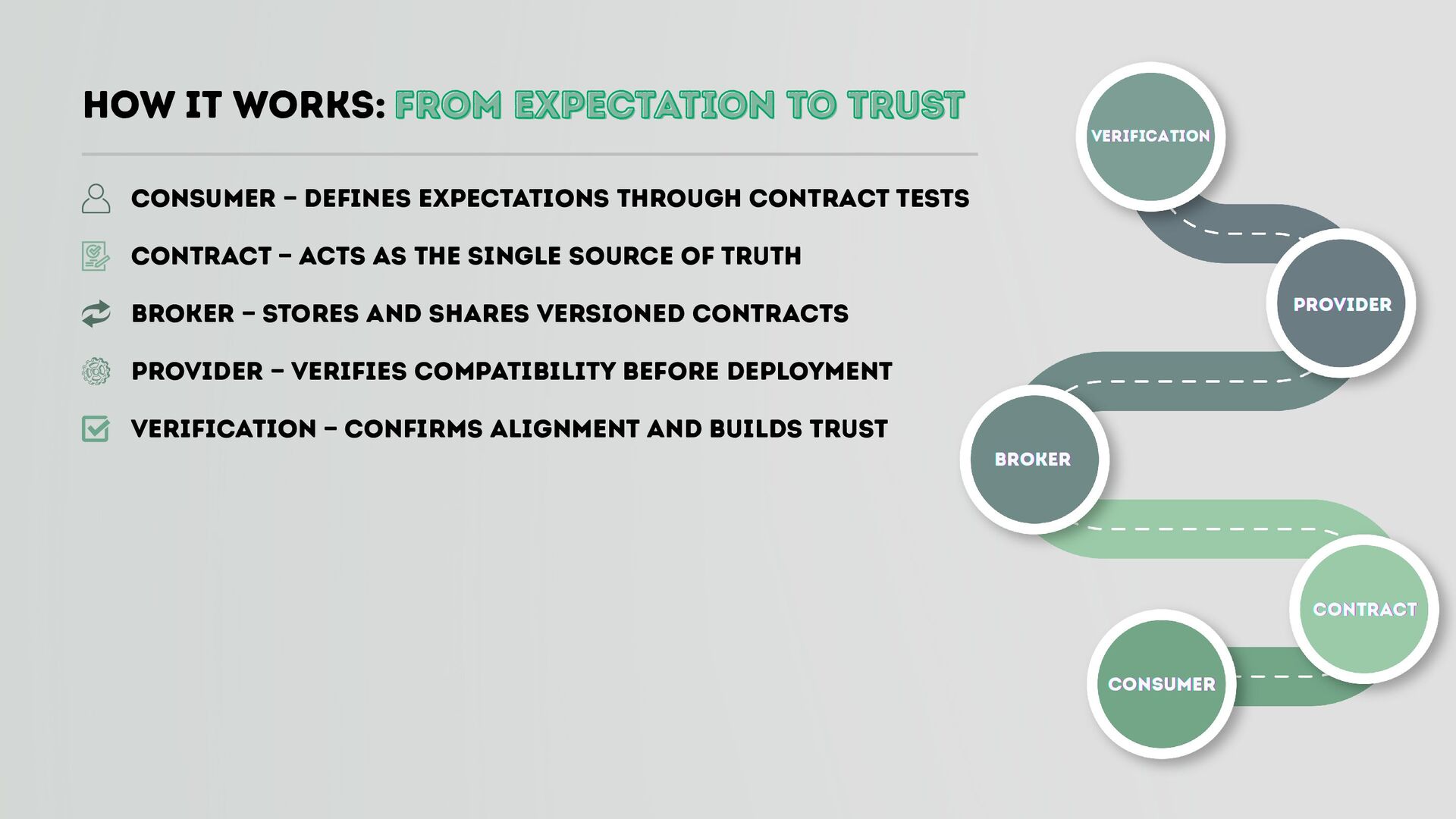 HOW IT WORKS: FROM EXPECTATION TO TRUST

CONSUMER – DEFINES EXPECTATIONS THROUGH CONTRACT TESTS

CONTRACT – ACTS AS THE SINGLE SOURCE OF TRUTH

BROKER – STORES AND SHARES VERSIONED CONTRACTS

PROVIDER – VERIFIES COMPATIBILITY BEFORE DEPLOYMENT

VERIFICATION – CONFIRMS ALIGNMENT AND BUILDS TRUST

VERIFICATION

PROVIDER

BROKER

CONTRACT

CONSUMER